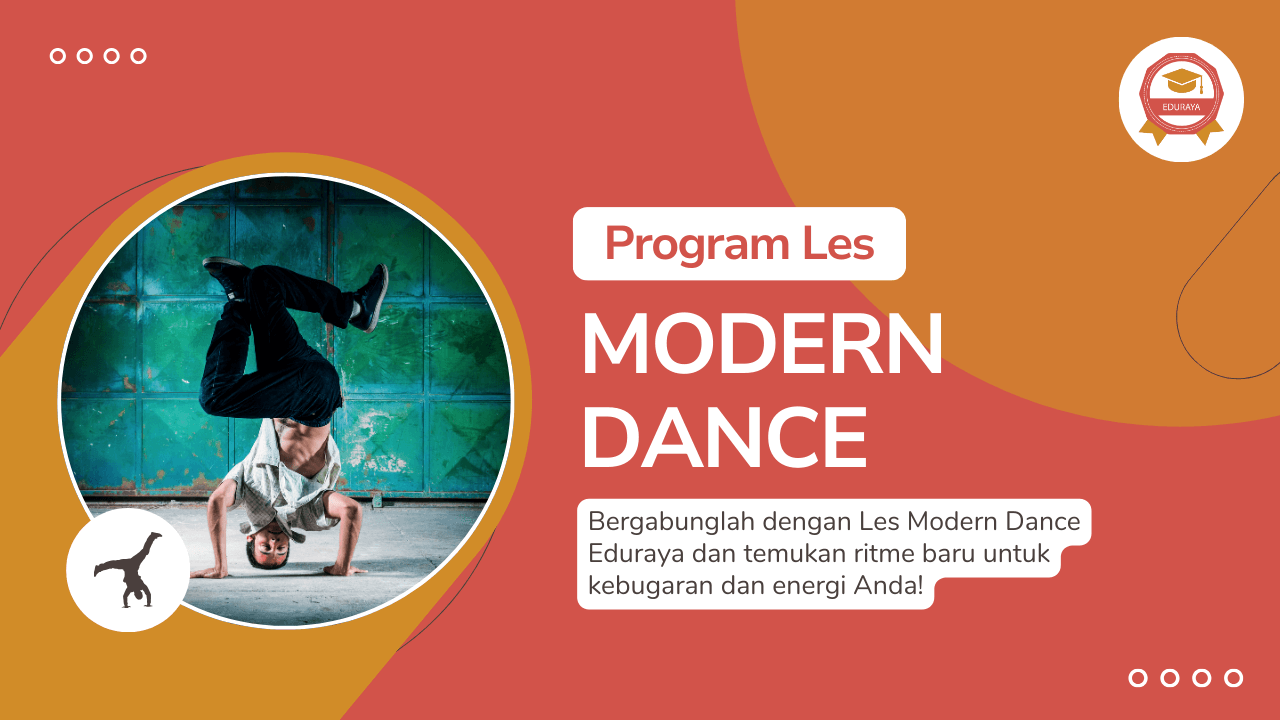 EDURAYA

Program Les

MODERN DANCE

Bergabunglah dengan Les Modern Dance Eduraya dan temukan ritme baru untuk kebugaran dan energi Anda!